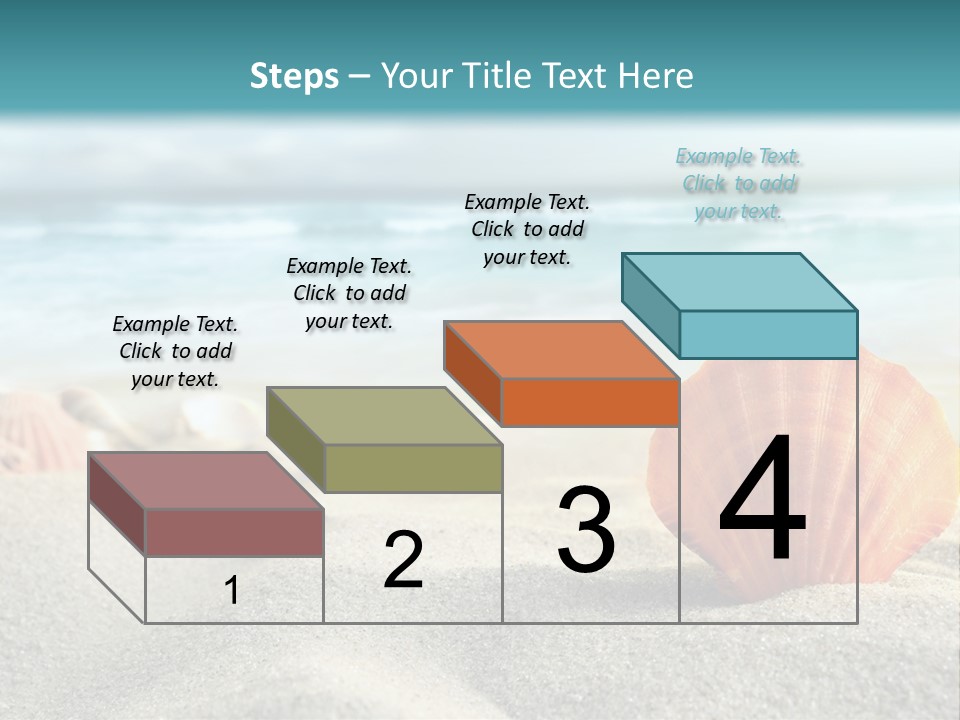 Steps – Your Title Text Here

Example Text. Click to add your text.

Example Text. Click to add your text.

Example Text. Click to add your text.

Example Text. Click to add your text.

1

2

3

4